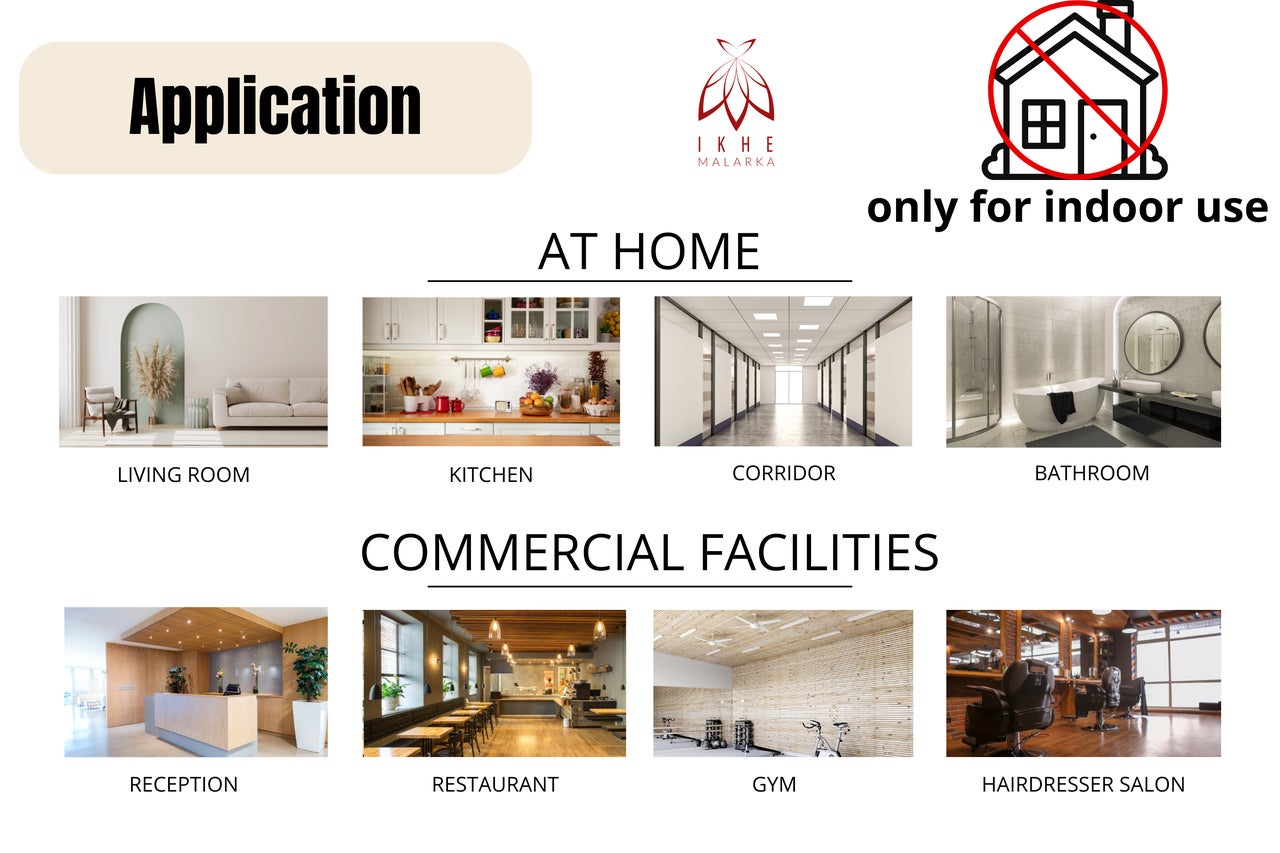 Application

IKHE
MALARKA

only for indoor use

AT HOME

LIVING ROOM

KITCHEN

CORRIDOR

BATHROOM

COMMERCIAL FACILITIES

RECEPTION

RESTAURANT

GYM

HAIRDRESSER SALON